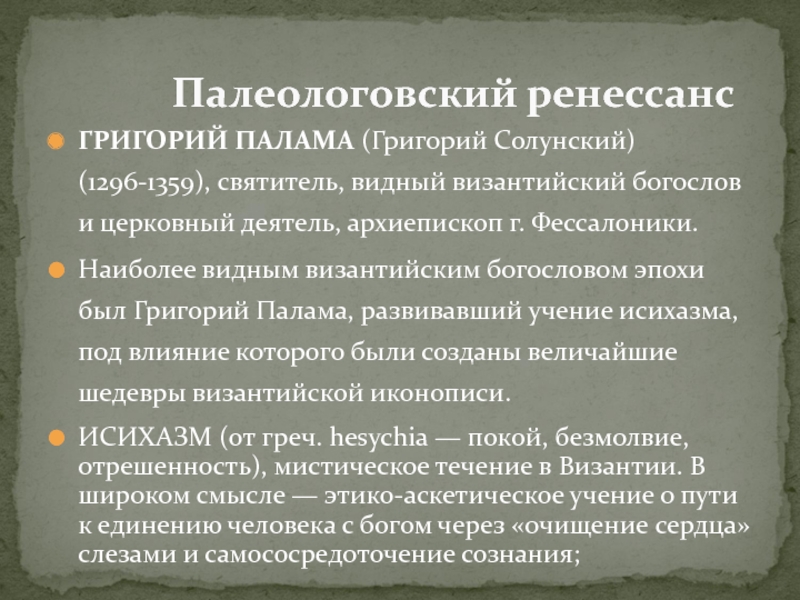 Палеологовский ренессанс

ГРИГОРИЙ ПАЛАМА (Григорий Солунский) (1296-1359), святитель, видный византийский богослов и церковный деятель, архиепископ г. Фессалоники.

Наиболее видным византийским богословом эпохи был Григорий Палама, развивавший учение исихазма, под влияние которого были созданы величайшие шедевры византийской иконописи.

ИСИХАЗМ (от греч. hesychia — покой, безмолвие, отрешенность), мистическое течение в Византии. В широком смысле — этико-аскетическое учение о пути к единению человека с богом через «очищение сердца» слезами и самососредоточение сознания;